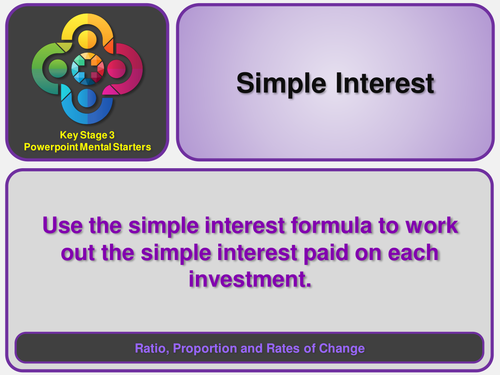 Key Stage 3
Powerpoint Mental Starters

Simple Interest

Use the simple interest formula to work out the simple interest paid on each investment.

Ratio, Proportion and Rates of Change